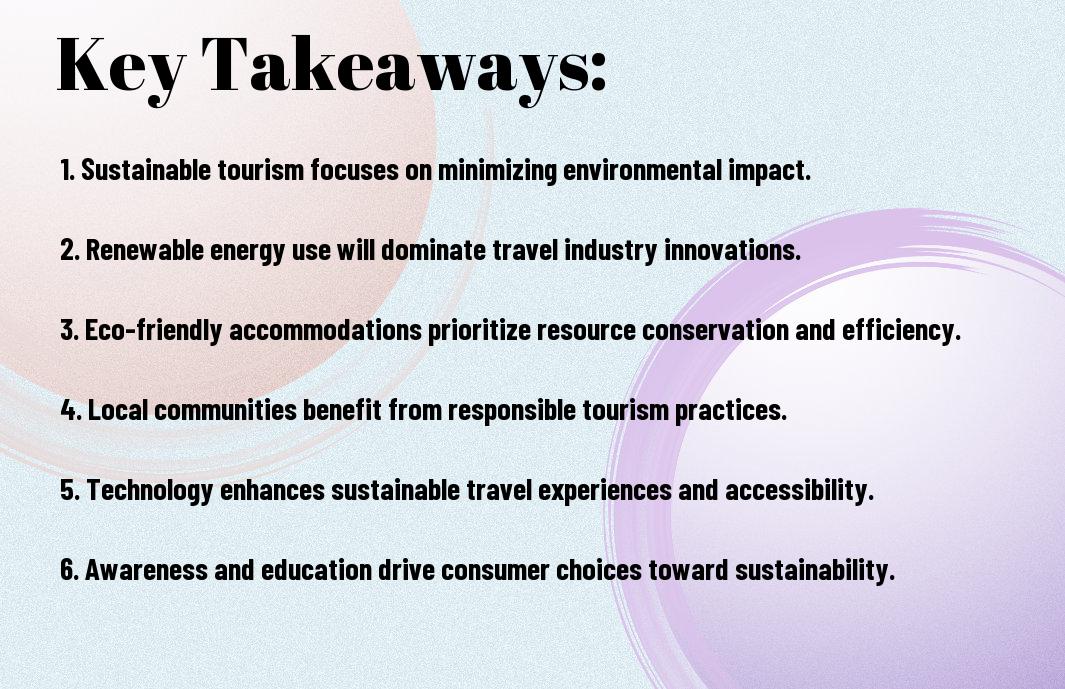 Key Takeaways:

1. Sustainable tourism focuses on minimizing environmental impact.

2. Renewable energy use will dominate travel industry innovations.

3. Eco-friendly accommodations prioritize resource conservation and efficiency.

4. Local communities benefit from responsible tourism practices.

5. Technology enhances sustainable travel experiences and accessibility.

6. Awareness and education drive consumer choices toward sustainability.